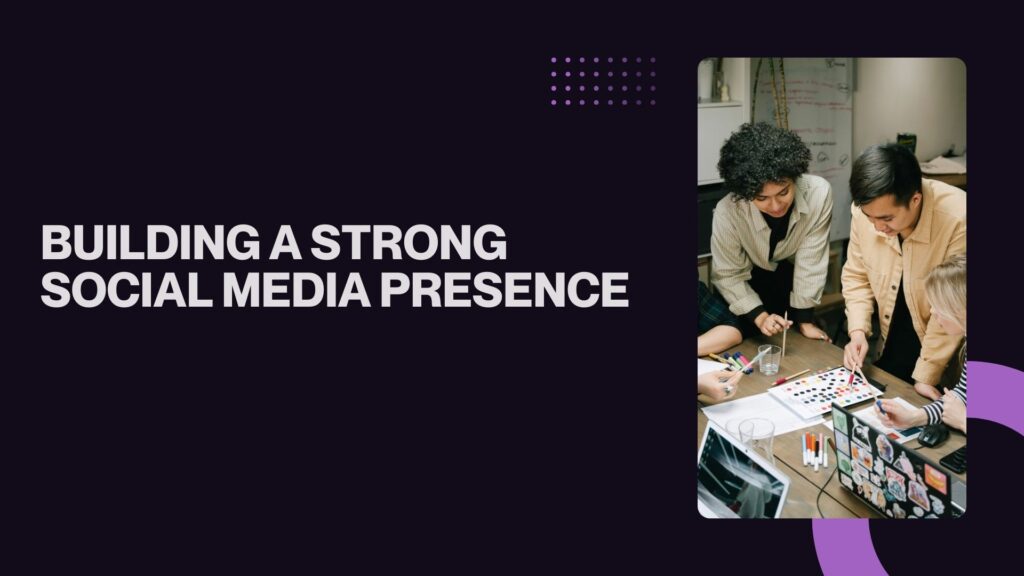 BUILDING A STRONG SOCIAL MEDIA PRESENCE